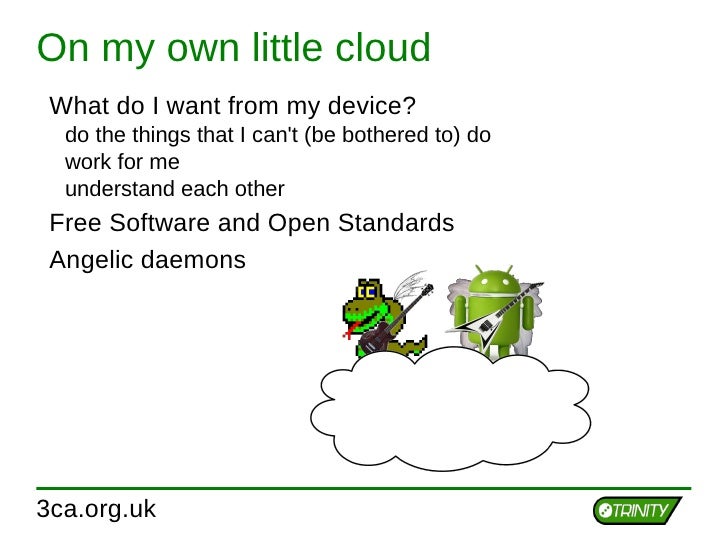 On my own little cloud

What do I want from my device?

do the things that I can't (be bothered to) do

work for me

understand each other

Free Software and Open Standards

Angelic daemons

3ca.org.uk

TRINITY